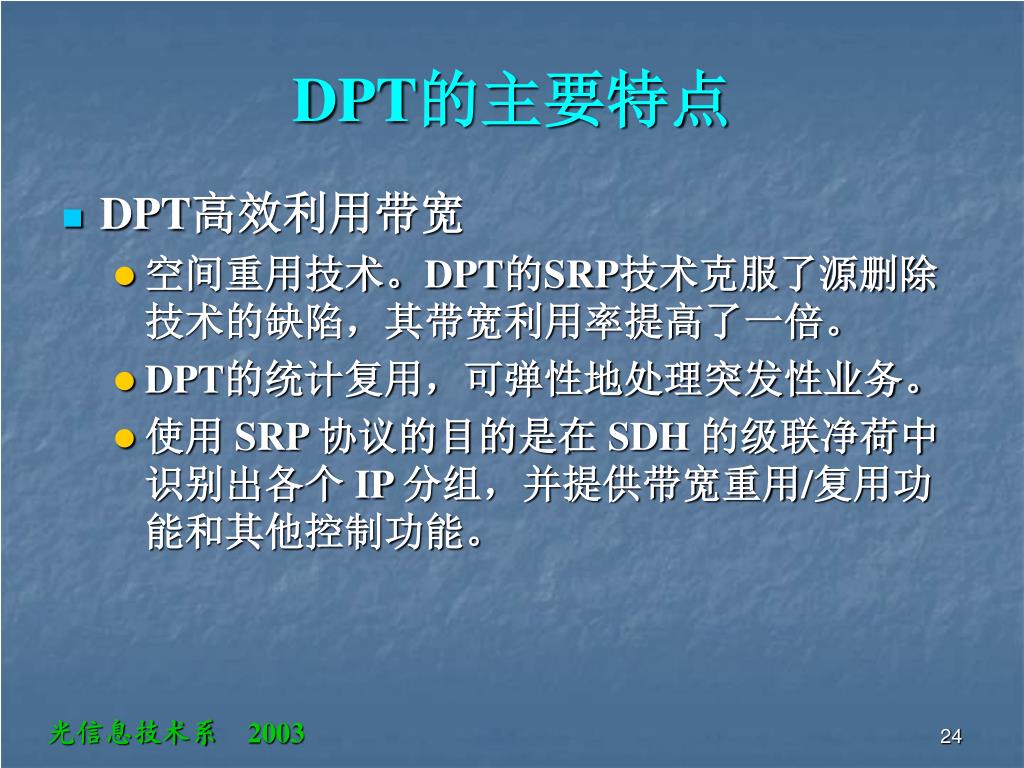 DPT的主要特点

DPT高效利用带宽

空间重用技术。DPT的SRP技术克服了源删除技术的缺陷，其带宽利用率提高了一倍。

DPT的统计复用，可弹性地处理突发性业务。

使用 SRP 协议的目的是在 SDH 的级联净荷中识别出各个 IP 分组，并提供带宽重用/复用功能和其他控制功能。

光信息技术系 2003

24